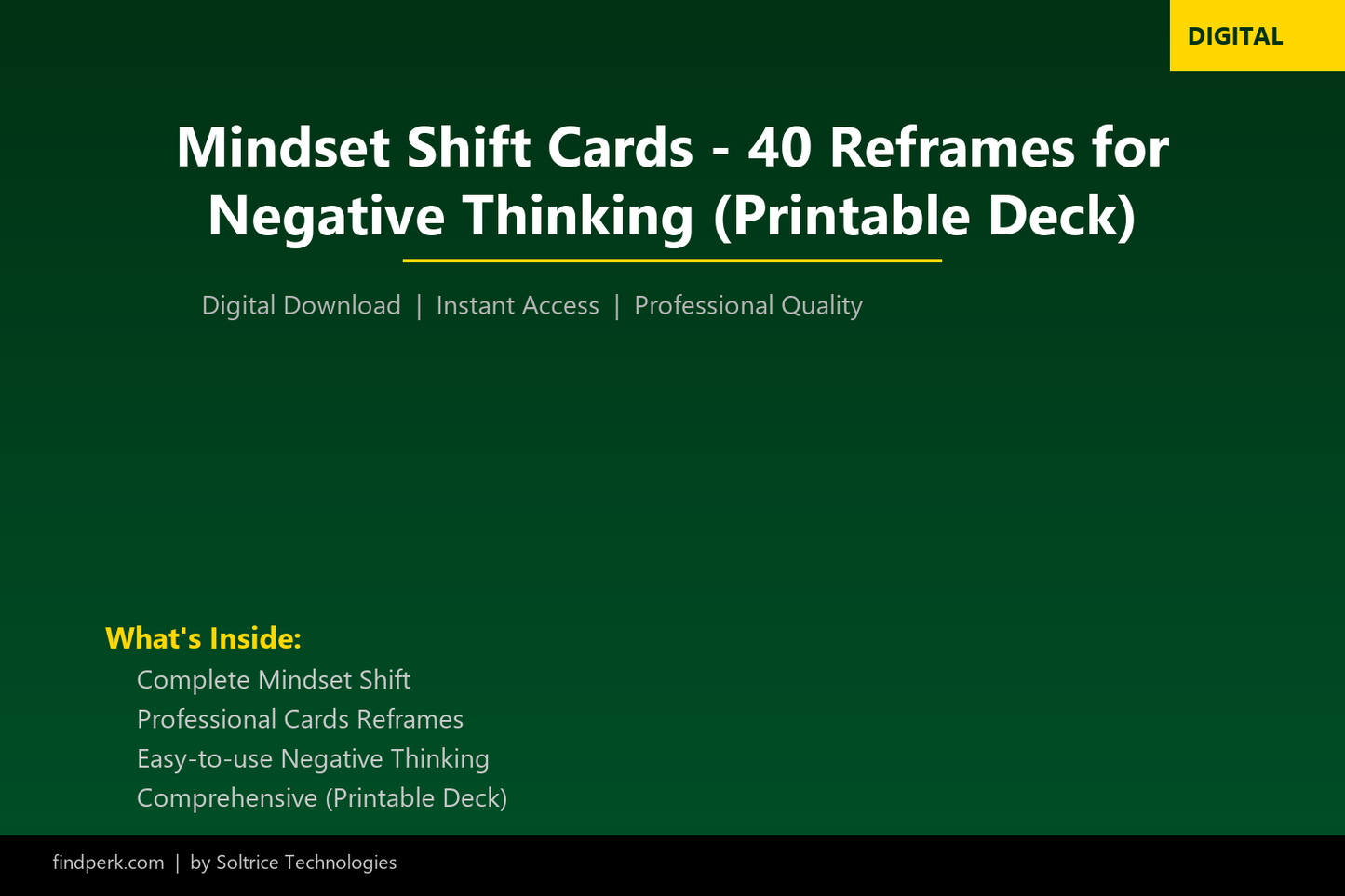 DIGITAL

Mindset Shift Cards - 40 Reframes for Negative Thinking (Printable Deck)

Digital Download | Instant Access | Professional Quality

What's Inside:

Complete Mindset Shift
Professional Cards Reframes
Easy-to-use Negative Thinking
Comprehensive (Printable Deck)

findperk.com | by Soltrice Technologies